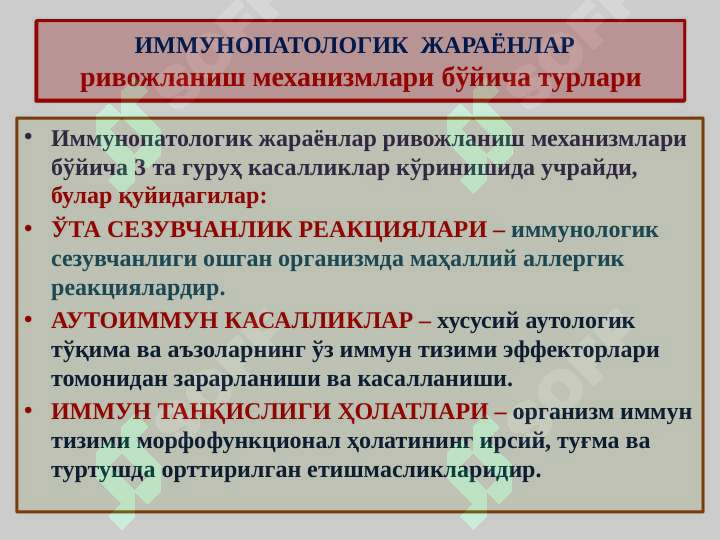 ИММУНОПАТОЛОГИК ЖАРАЁНЛАР
ривожланиш механизмлари бўйича турлари

• Иммунопатологик жараёнлар ривожланиш механизмлари бўйича 3 та гуруҳ касалликлар кўринишида учрайди, булар қуйидагилар:
• ЎТА СЕЗУВЧАНЛИК РЕАКЦИЯЛАРИ – иммунологик сезувчанлиги ошган организмда маҳаллий аллергик реакциялардир.
• АУТОИММУН КАСАЛЛИКЛАР – хусусий аутологик тўқима ва аъзоларнинг ўз иммун тизими эффекторлари томонидан зарарланиши ва касалланиши.
• ИММУН ТАНҚИСЛИГИ ҲОЛАТЛАРИ – организм иммун тизими морфофункционал ҳолатининг ирсий, туғма ва туртушда орттирилган етишмасликларидир.